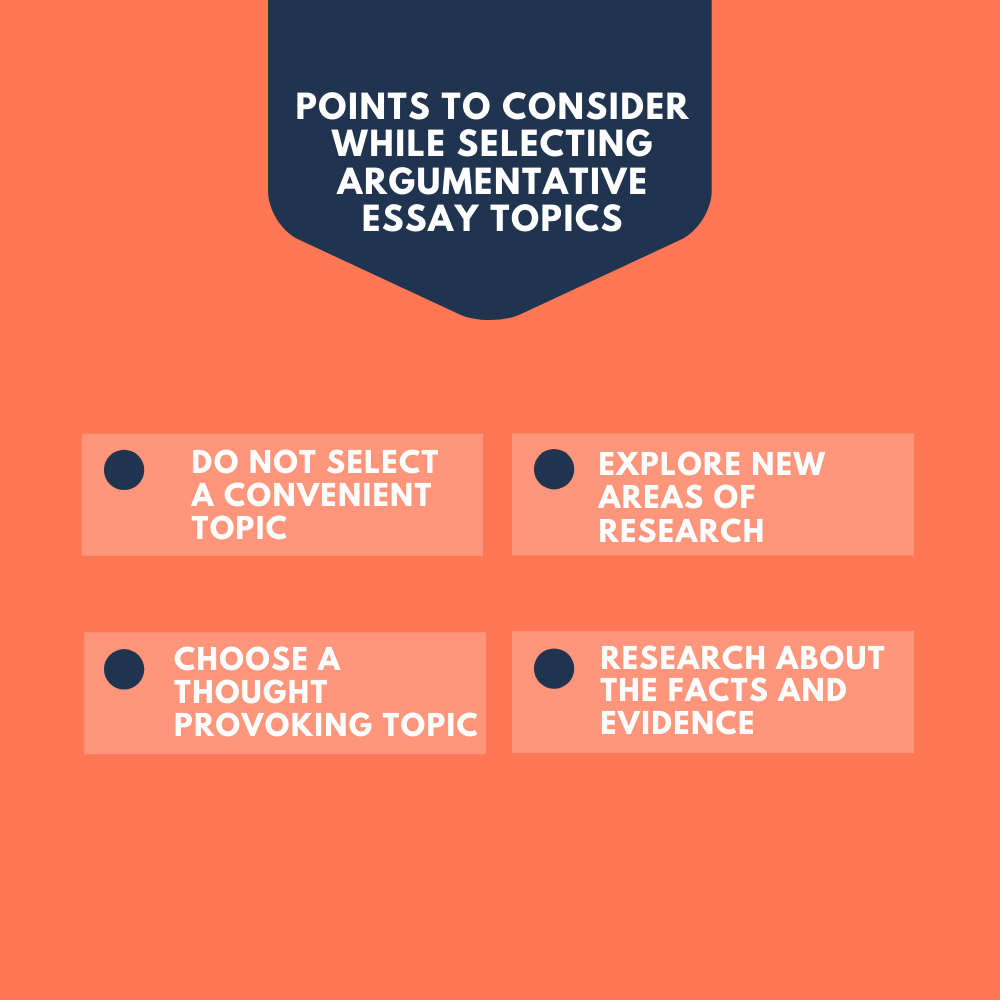 POINTS TO CONSIDER WHILE SELECTING ARGUMENTATIVE ESSAY TOPICS

DO NOT SELECT A CONVENIENT TOPIC

EXPLORE NEW AREAS OF RESEARCH

CHOOSE A THOUGHT PROVOKING TOPIC

RESEARCH ABOUT THE FACTS AND EVIDENCE